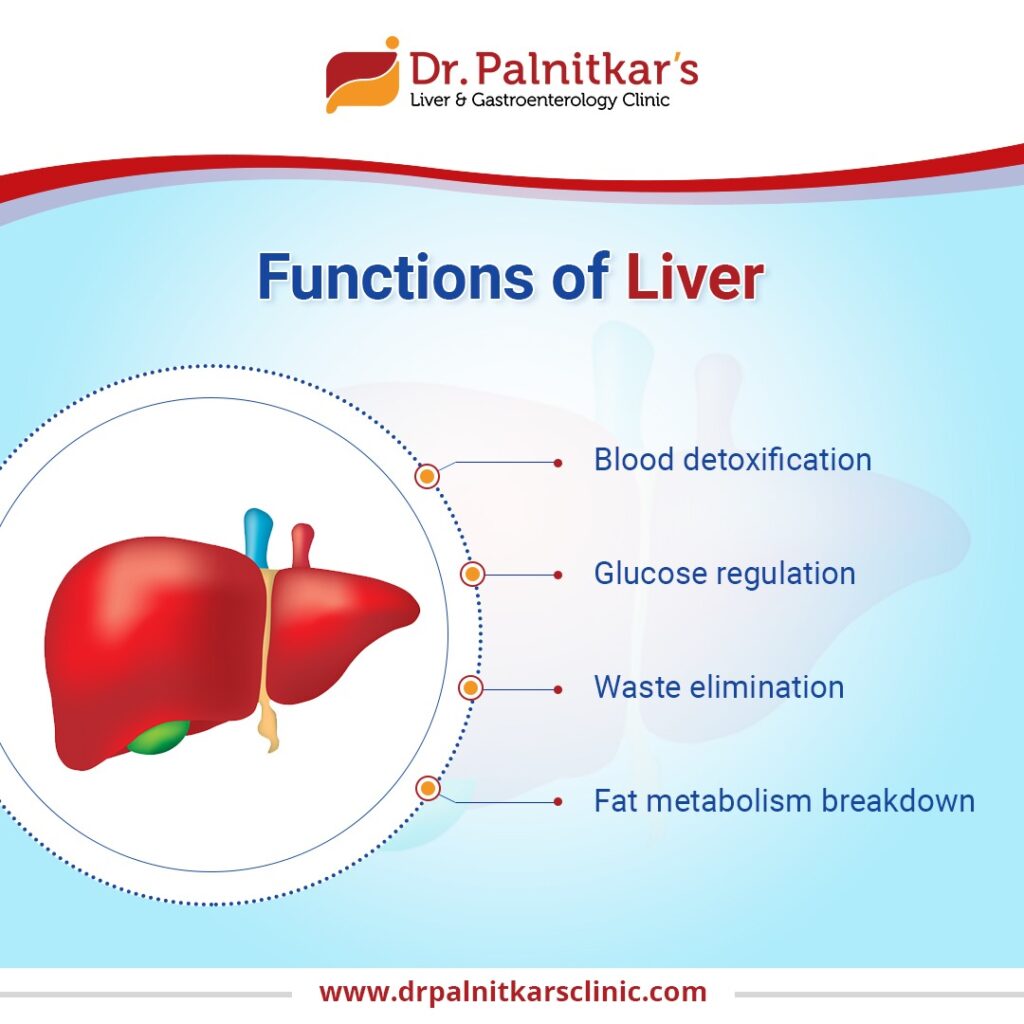 Dr. Palnitkar's
Liver & Gastroenterology Clinic

Functions of Liver

Blood detoxification

Glucose regulation

Waste elimination

Fat metabolism breakdown

www.drpalnitkarsclinic.com